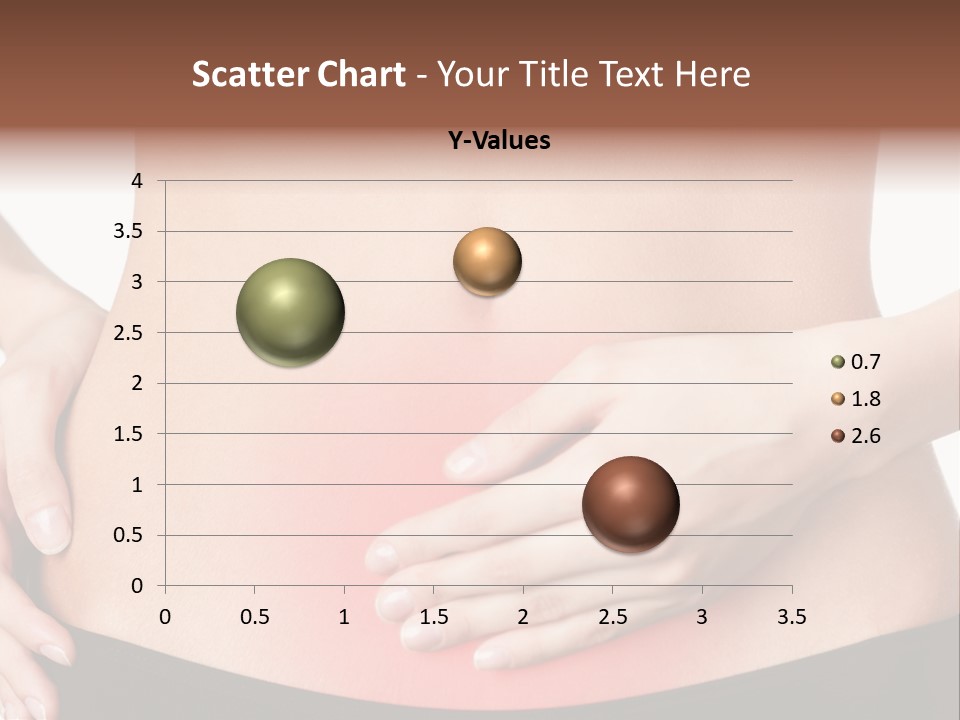 Scatter Chart - Your Title Text Here

Y-Values

4
3.5
3
2.5
2
1.5
1
0.5
0

0 0.5 1 1.5 2 2.5 3 3.5

0.7
1.8
2.6